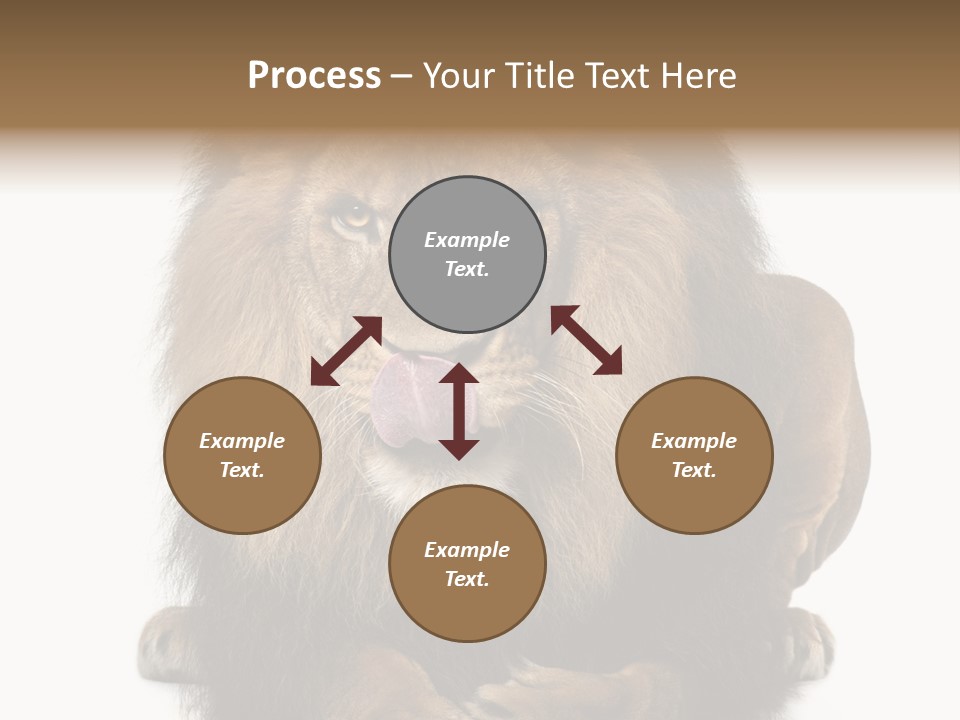 Process – Your Title Text Here

Example Text.

Example Text.

Example Text.

Example Text.